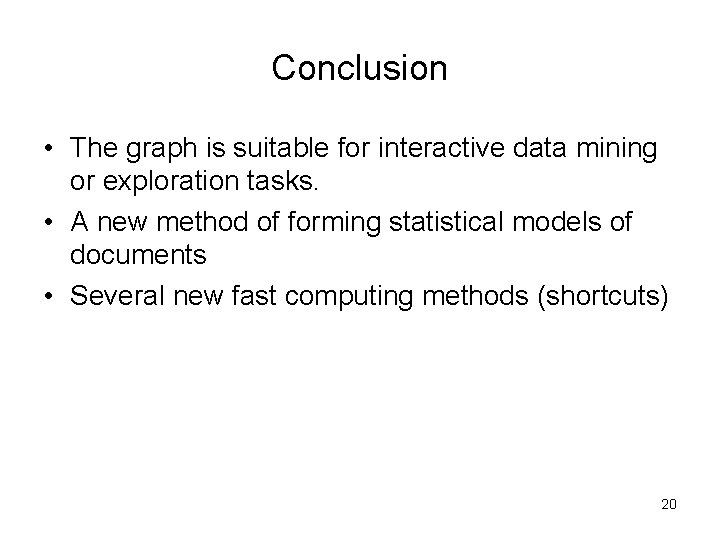 Conclusion

• The graph is suitable for interactive data mining or exploration tasks.
• A new method of forming statistical models of documents
• Several new fast computing methods (shortcuts)

20